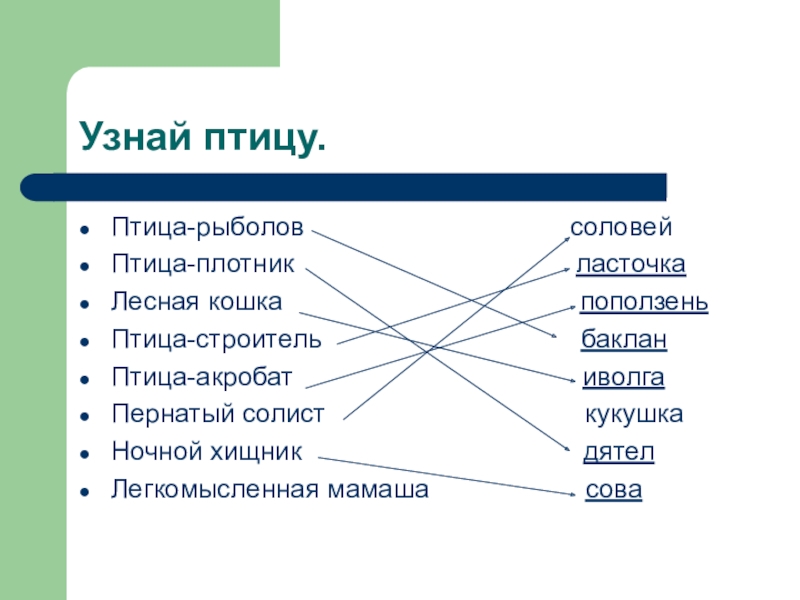 Узнай птицу.

- Птица-рыболов
- Птица-плотник
- Лесная кошка
- Птица-строитель
- Птица-акробат
- Пернатый солист
- Ночной хищник
- Легкомысленная мамаша

соловей
ласточка
поползень
баклан
иволга
кукушка
дятел
сова